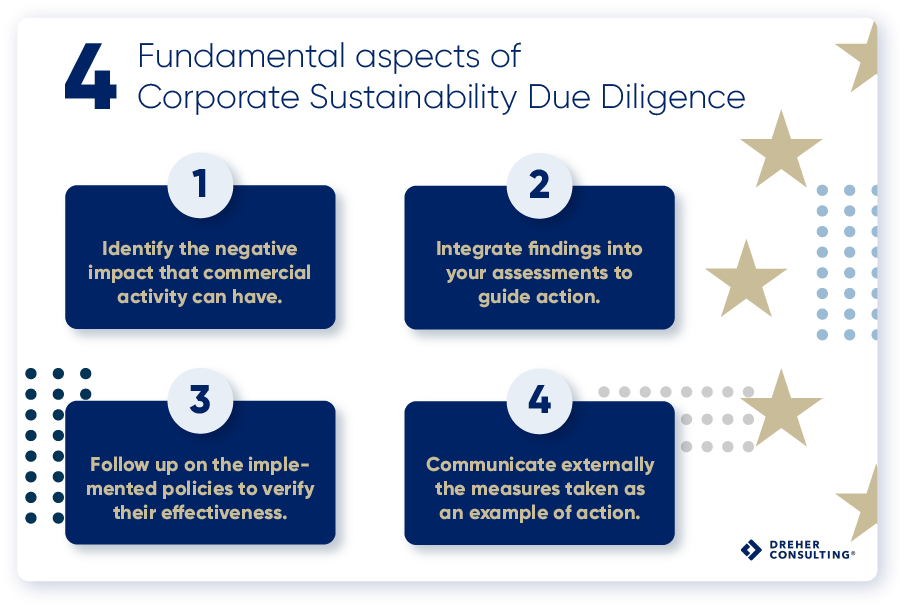 4 Fundamental aspects of Corporate Sustainability Due Diligence

1

Identify the negative impact that commercial activity can have.

2

Integrate findings into your assessments to guide action.

3

Follow up on the implemented policies to verify their effectiveness.

4

Communicate externally the measures taken as an example of action.

DREHER CONSULTING®